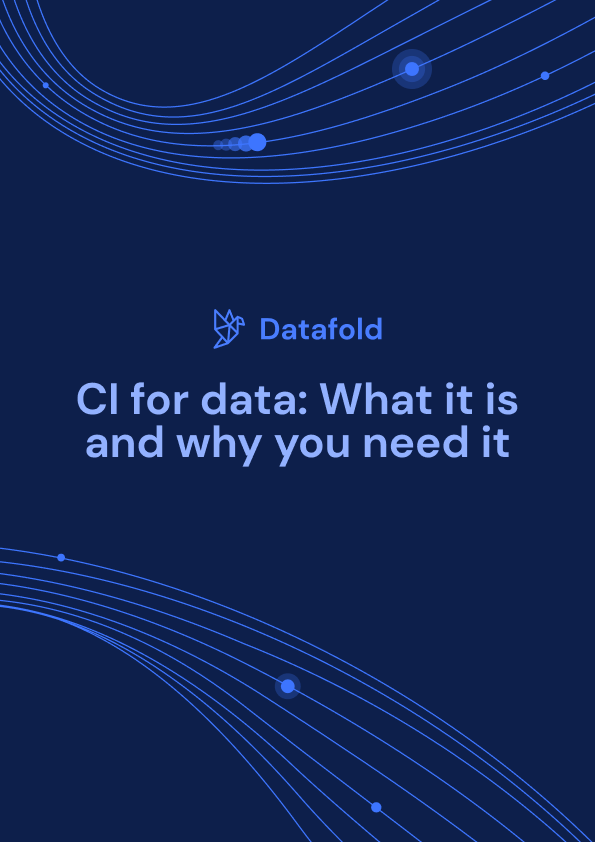 Datafold

CI for data: What it is and why you need it